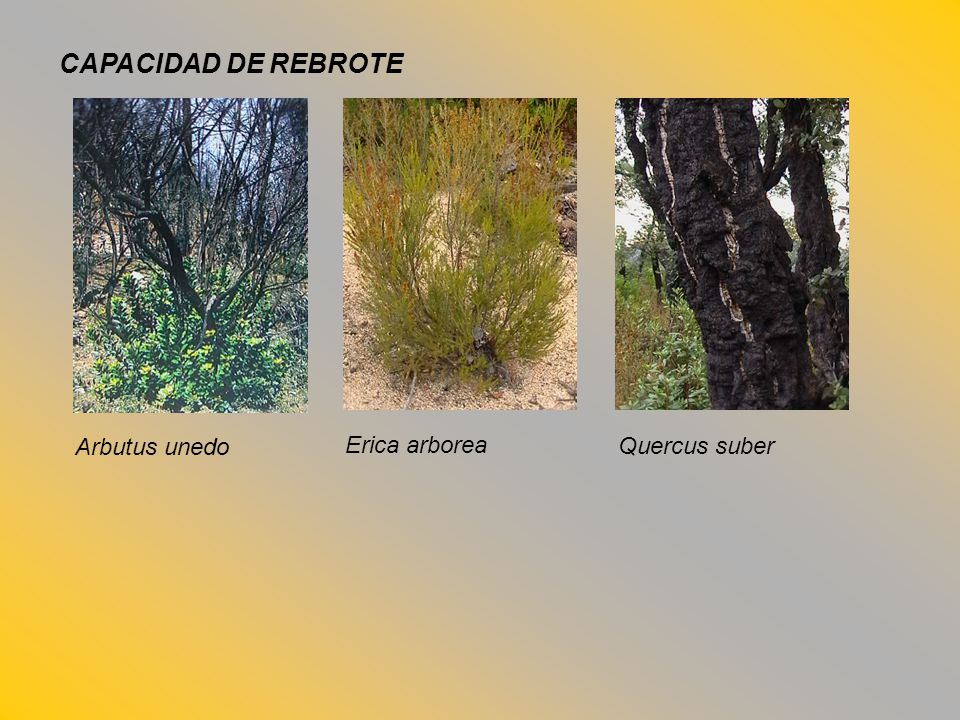 CAPACIDAD DE REBROTE

Arbutus unedo

Erica arborea

Quercus suber